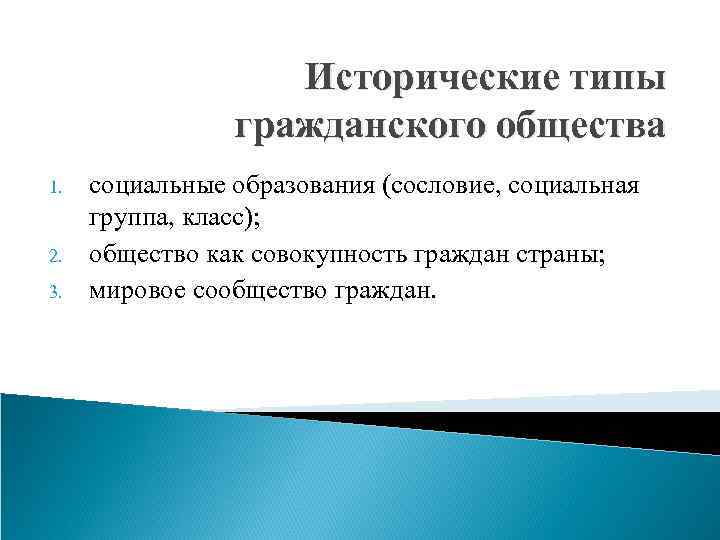 Исторические типы гражданского общества

1. социальные образования (сословие, социальная группа, класс);
2. общество как совокупность граждан страны;
3. мировое сообщество граждан.